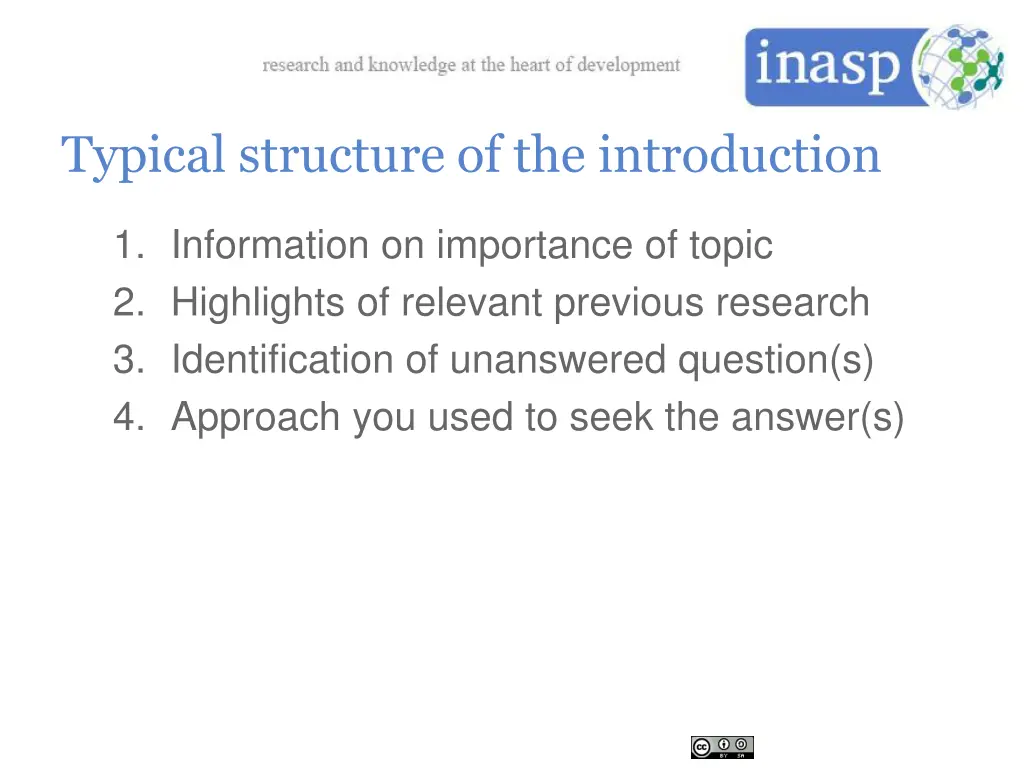 research and knowledge at the heart of development

inasp

Typical structure of the introduction

1. Information on importance of topic
2. Highlights of relevant previous research
3. Identification of unanswered question(s)
4. Approach you used to seek the answer(s)

BY SA